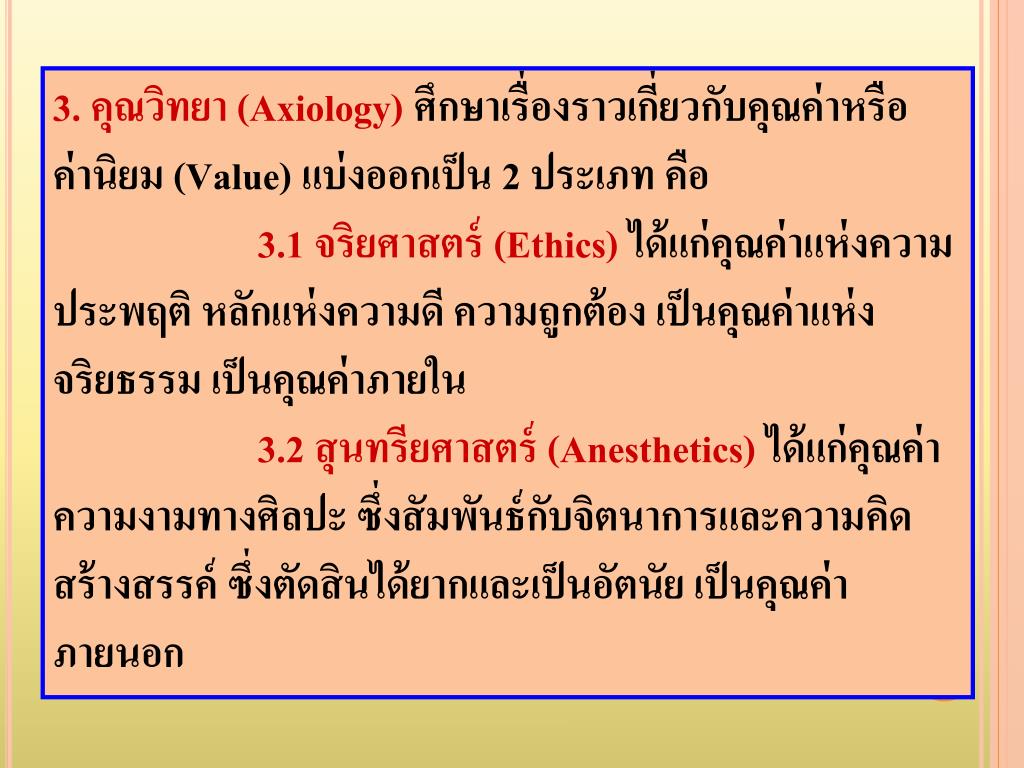 3. คุณวิทยา (Axiology) ศึกษาเรื่องราวเกี่ยวกับคุณค่าหรือค่านิยม (Value) แบ่งออกเป็น 2 ประเภท คือ

3.1 จริยศาสตร์ (Ethics) ได้แก่คุณค่าแห่งความประพฤติ หลักแห่งความดี ความถูกต้อง เป็นคุณค่าแห่งจริยธรรม เป็นคุณค่าภายใน

3.2 สุนทรียศาสตร์ (Anesthetics) ได้แก่คุณค่าความงามทางศิลปะ ซึ่งสัมพันธ์กับจิตนาการและความคิดสร้างสรรค์ ซึ่งตัดสินได้ยากและเป็นอัตนัย เป็นคุณค่าภายนอก